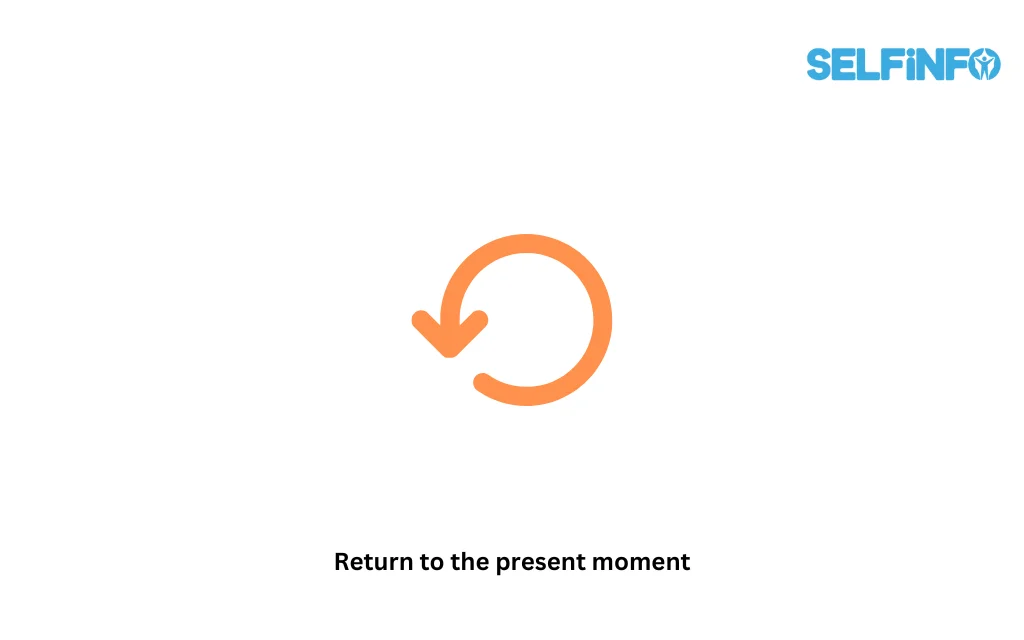 SELFINFO

Return to the present moment